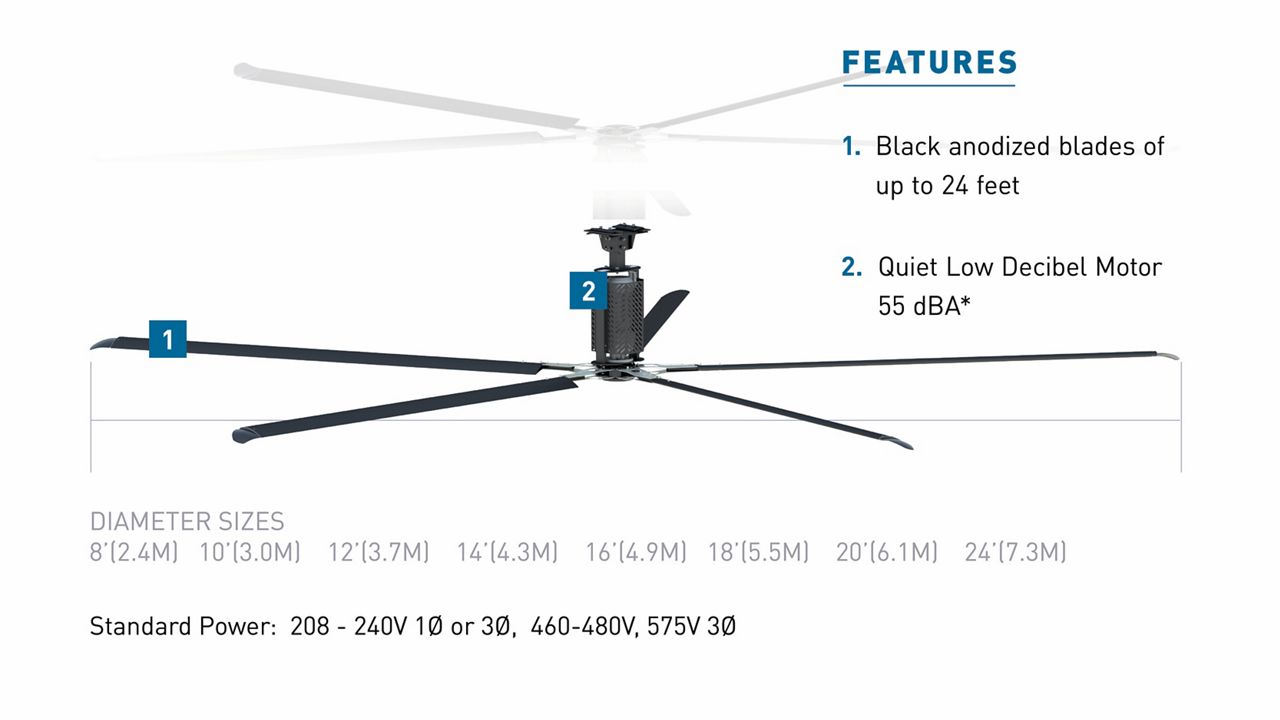 FEATURES

1. Black anodized blades of up to 24 feet

2. Quiet Low Decibel Motor 55 dBA*

2

1

DIAMETER SIZES
8'(2.4M) 10'(3.0M) 12'(3.7M) 14'(4.3M) 16'(4.9M) 18'(5.5M) 20'(6.1M) 24'(7.3M)

Standard Power: 208 - 240V 1Ø or 3Ø, 460-480V, 575V 3Ø